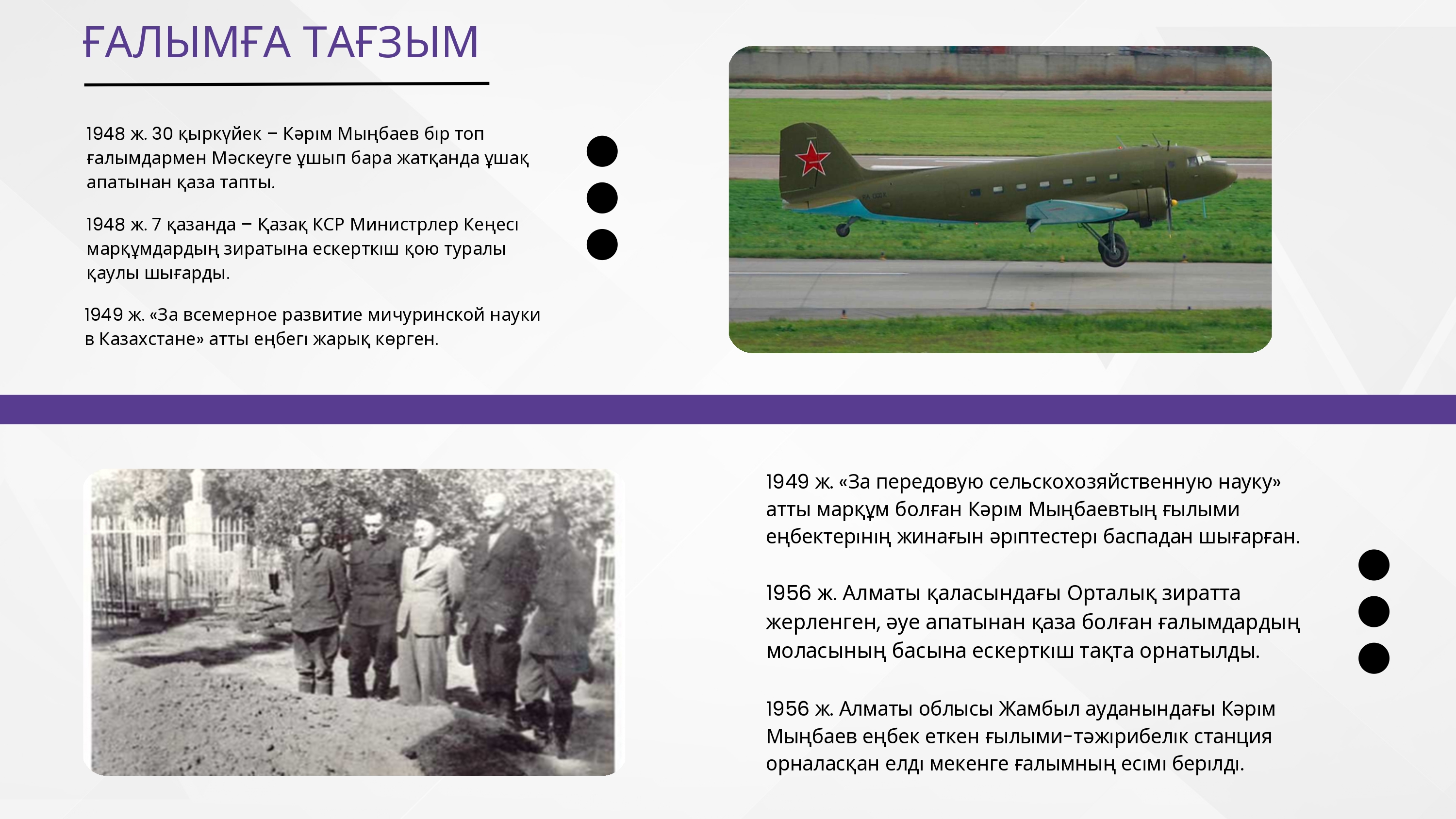 ҒАЛЫМҒА ТАҒЗЫМ

1948 ж. 30 қыркүйек – Кәрім Мыңбаев бір топ ғалымдармен Мәскеуге ұшып бара жатқанда ұшақ апатынан қаза тапты.

1948 ж. 7 қазанда – Қазақ КСР Министрлер Кеңесі марқұмдардың зиратына ескерткіш қою туралы қаулы шығарды.

1949 ж. «За всемерное развитие мичуринской науки в Казахстане» атты еңбегі жарық көрген.

1949 ж. «За передовую сельскохозяйственную науку» атты марқұм болған Кәрім Мыңбаевтың ғылыми еңбектерінің жинағын әріптестері баспадан шығарған.

1956 ж. Алматы қаласындағы Орталық зиратта жерленген, әуе апатынан қаза болған ғалымдардың моласының басына ескерткіш тақта орнатылды.

1956 ж. Алматы облысы Жамбыл ауданындағы Кәрім Мыңбаев еңбек еткен ғылыми-тәжірибелік станция орналасқан елді мекенге ғалымның есімі берілді.